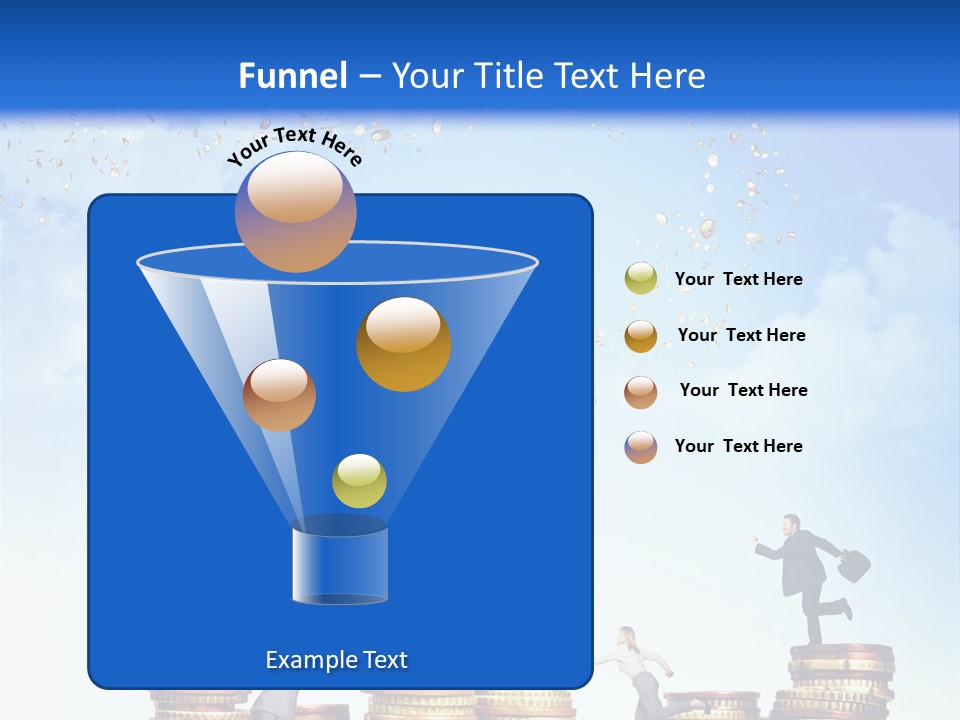 Funnel – Your Title Text Here

Your Text Here

Your Text Here

Your Text Here

Your Text Here

Your Text Here

Example Text